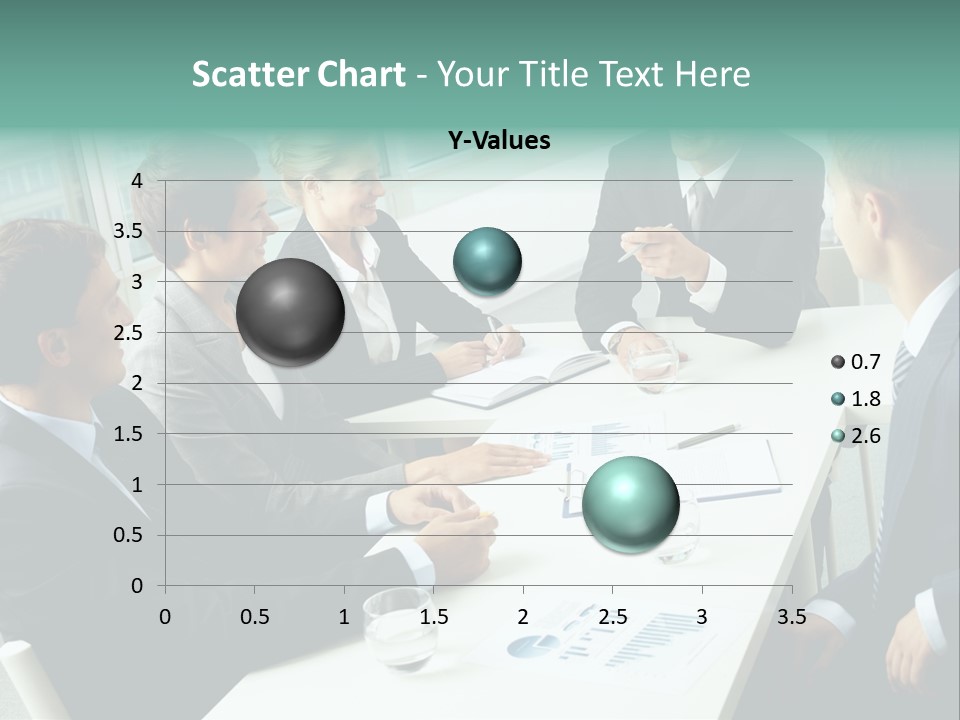 Scatter Chart - Your Title Text Here

Y-Values

4
3.5
3
2.5
2
1.5
1
0.5
0

0 0.5 1 1.5 2 2.5 3 3.5

0.7
1.8
2.6